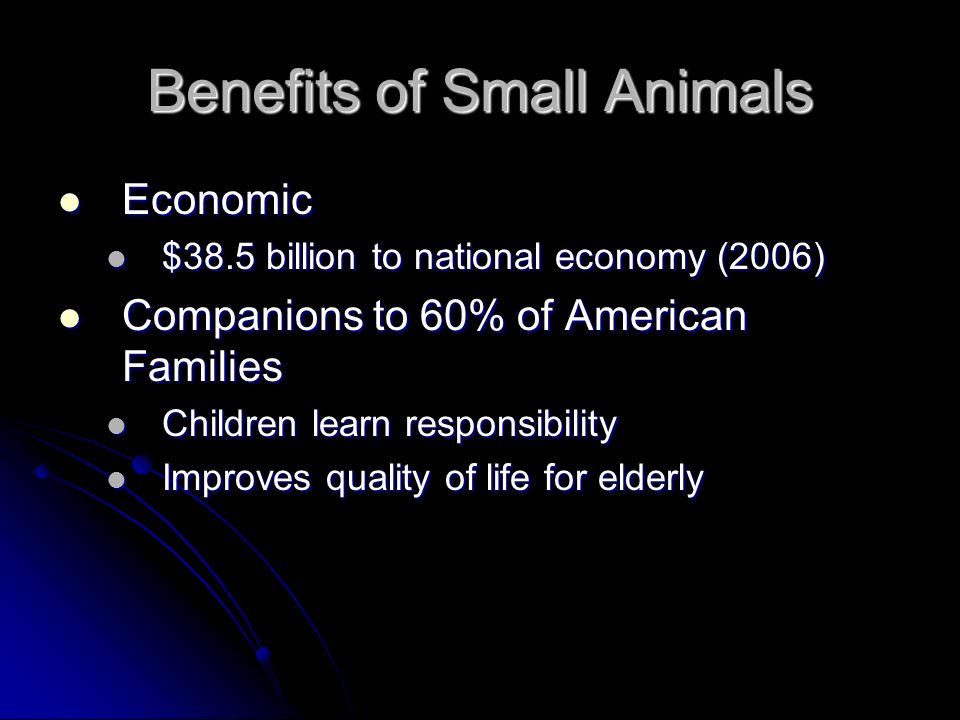 Benefits of Small Animals

- Economic
  - \$38.5 billion to national economy (2006)
- Companions to 60% of American Families
  - Children learn responsibility
  - Improves quality of life for elderly